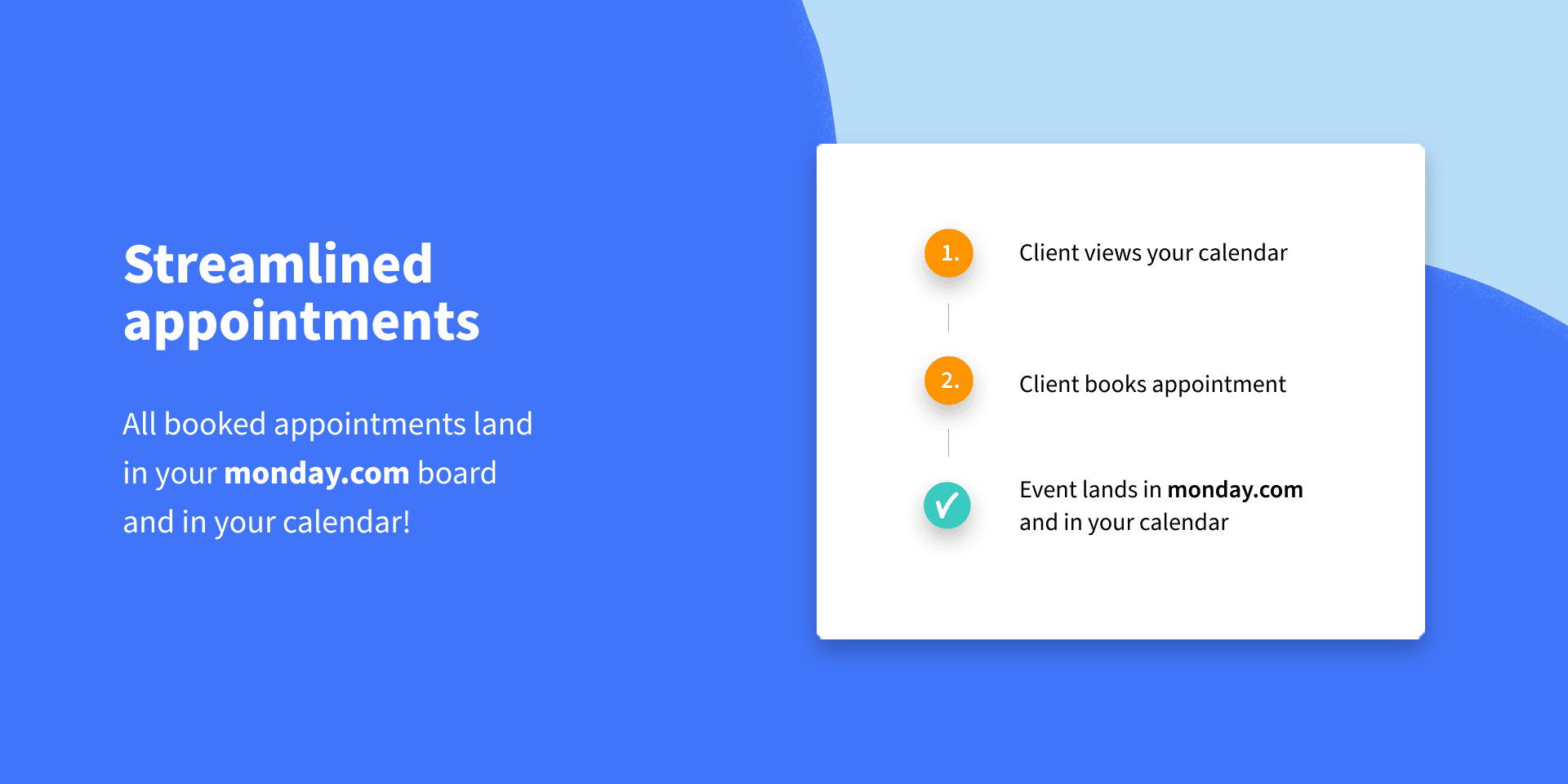 Streamlined appointments

All booked appointments land in your monday.com board and in your calendar!

1. Client views your calendar

2. Client books appointment

✓ Event lands in monday.com and in your calendar